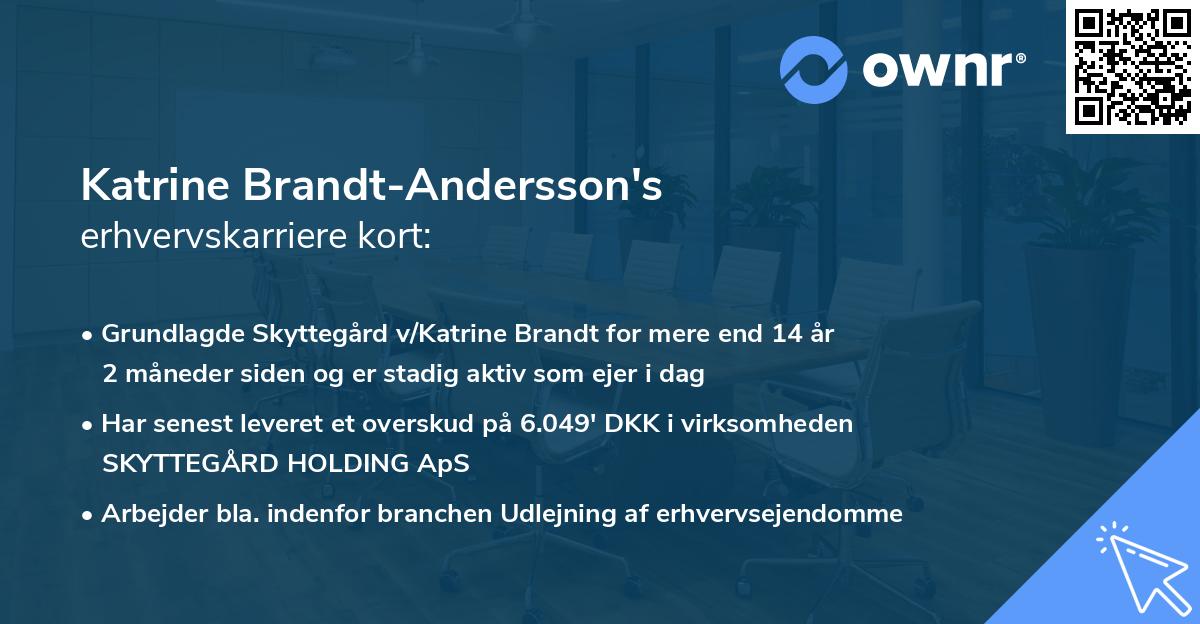 ownr®

Katrine Brandt-Andersson's
erhvervskarriere kort:

• Grundlagde Skyttegård v/Katrine Brandt for mere end 14 år 2 måneder siden og er stadig aktiv som ejer i dag

• Har senest leveret et overskud på 6.049' DKK i virksomheden SKYTTEGÅRD HOLDING ApS

• Arbejder bla. indenfor branchen Udlejning af erhvervsejendomme